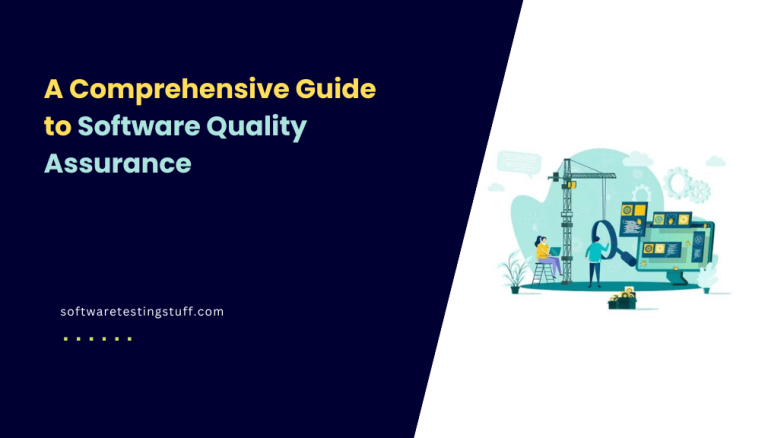 A Comprehensive Guide to Software Quality Assurance

softwaretestingstuff.com